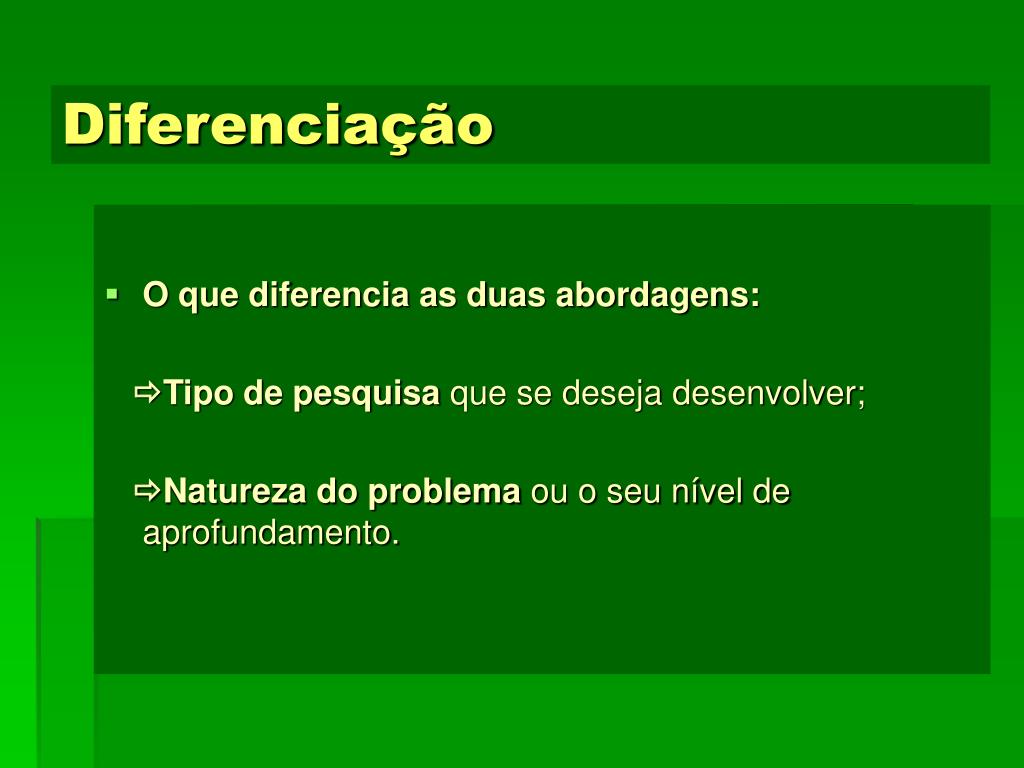 Diferenciação

▪ O que diferencia as duas abordagens:

⇨Tipo de pesquisa que se deseja desenvolver;

⇨Natureza do problema ou o seu nível de aprofundamento.